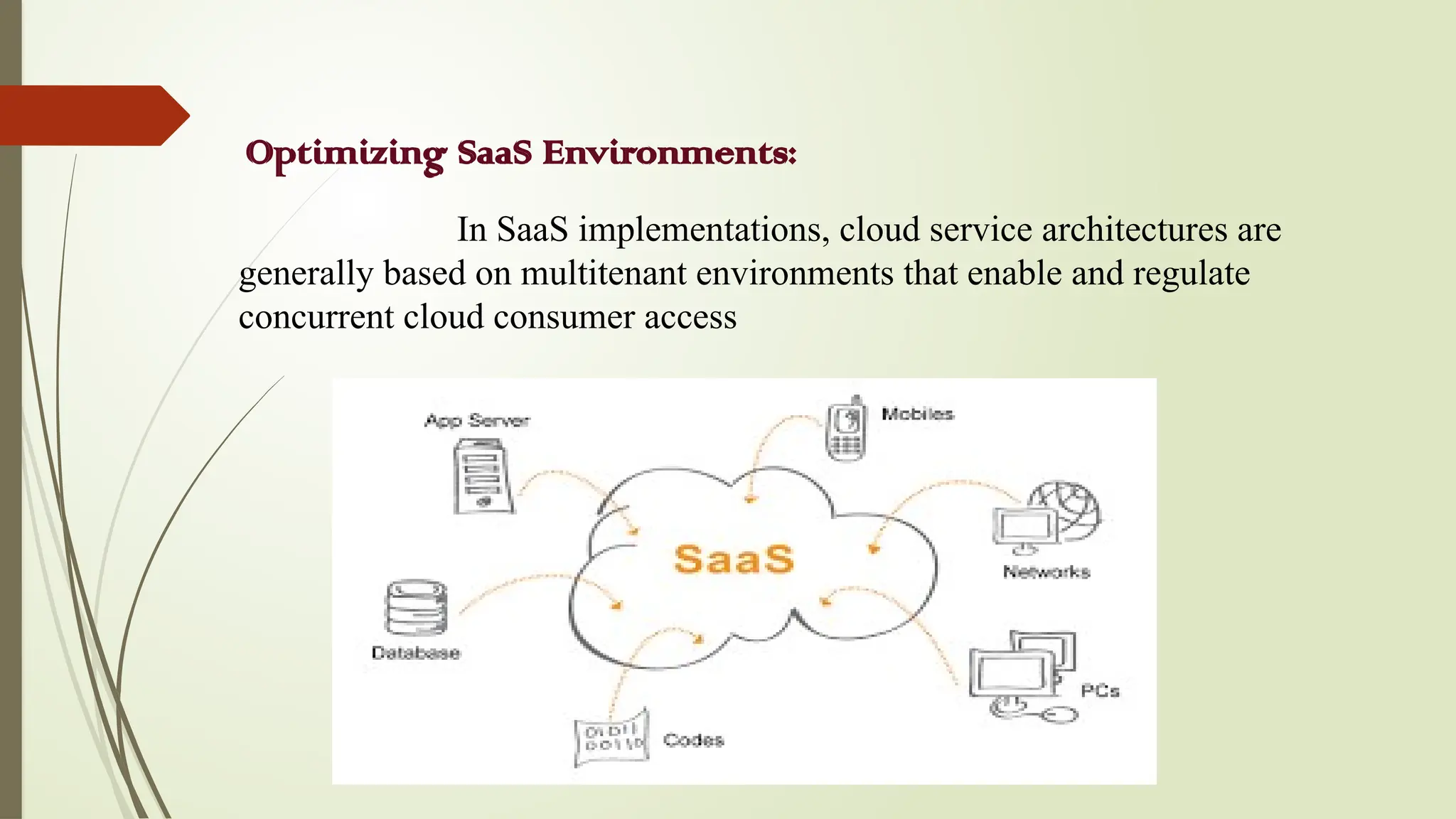 Optimizing SaaS Environments:

In SaaS implementations, cloud service architectures are generally based on multitenant environments that enable and regulate concurrent cloud consumer access

App Server

Mobiles

SaaS

Networks

Database

PCs

01011
00110

Codes